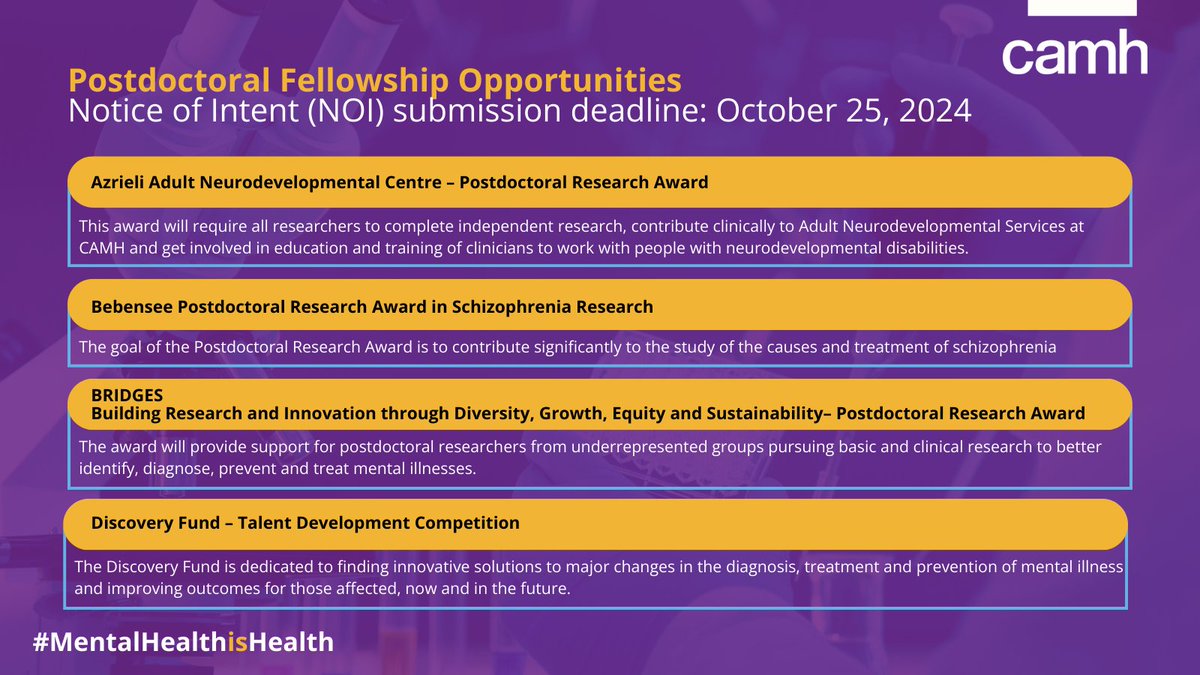 camh

Postdoctoral Fellowship Opportunities
Notice of Intent (NOI) submission deadline: October 25, 2024

Azrieli Adult Neurodevelopmental Centre – Postdoctoral Research Award

This award will require all researchers to complete independent research, contribute clinically to Adult Neurodevelopmental Services at CAMH and get involved in education and training of clinicians to work with people with neurodevelopmental disabilities.

Bebensee Postdoctoral Research Award in Schizophrenia Research

The goal of the Postdoctoral Research Award is to contribute significantly to the study of the causes and treatment of schizophrenia

BRIDGES
Building Research and Innovation through Diversity, Growth, Equity and Sustainability– Postdoctoral Research Award

The award will provide support for postdoctoral researchers from underrepresented groups pursuing basic and clinical research to better identify, diagnose, prevent and treat mental illnesses.

Discovery Fund – Talent Development Competition

The Discovery Fund is dedicated to finding innovative solutions to major changes in the diagnosis, treatment and prevention of mental illness and improving outcomes for those affected, now and in the future.

#MentalHealthisHealth